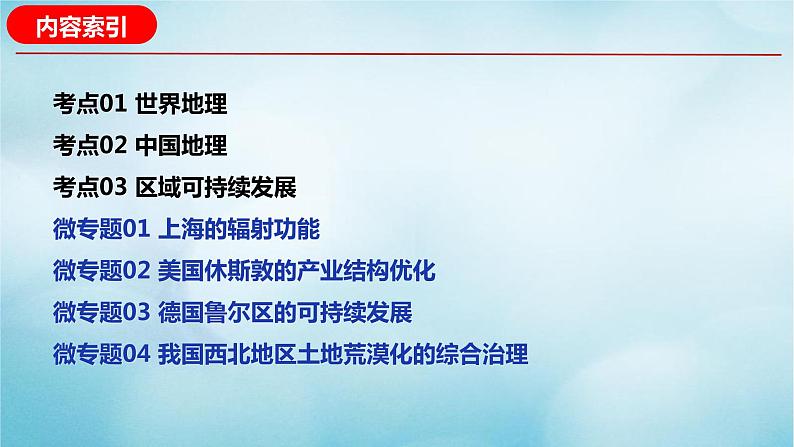 内容索引

考点01 世界地理
考点02 中国地理
考点03 区域可持续发展
微专题01 上海的辐射功能
微专题02 美国休斯敦的产业结构优化
微专题03 德国鲁尔区的可持续发展
微专题04 我国西北地区土地荒漠化的综合治理